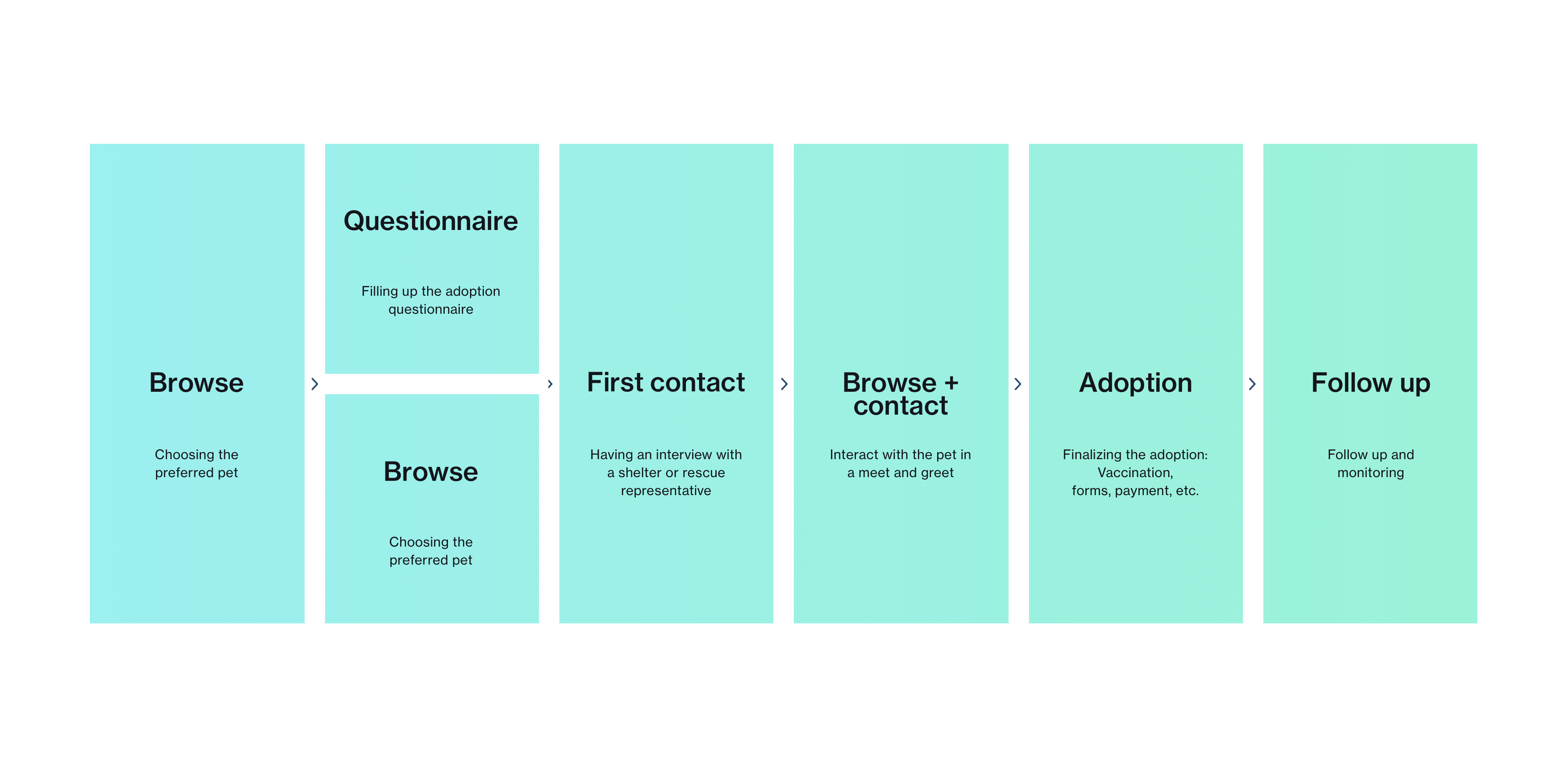 Browse

Choosing the preferred pet

Questionnaire

Filling up the adoption questionnaire

Browse

Choosing the preferred pet

First contact

Having an interview with a shelter or rescue representative

Browse + contact

Interact with the pet in a meet and greet

Adoption

Finalizing the adoption: Vaccination, forms, payment, etc.

Follow up

Follow up and monitoring